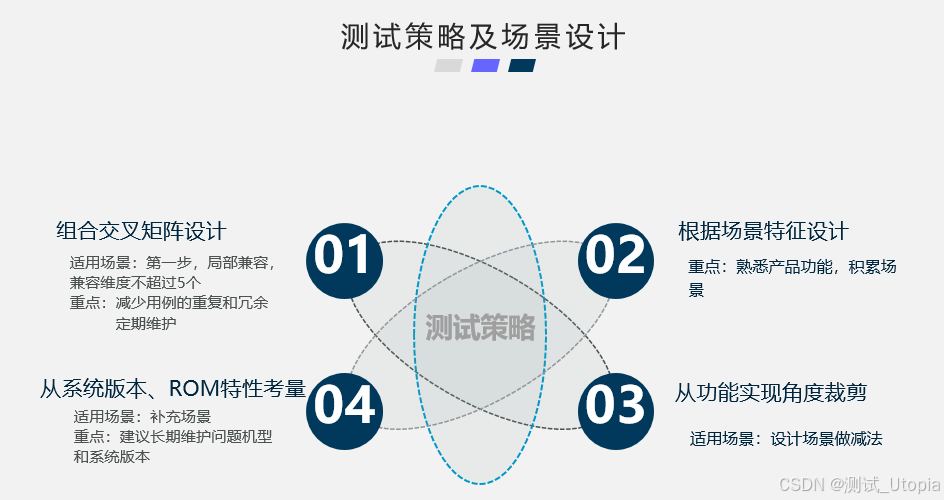 测试策略及场景设计

组合交叉矩阵设计

适用场景：第一步，局部兼容，兼容维度不超过5个
重点：减少用例的重复和冗余
定期维护

01

02

根据场景特征设计

重点：熟悉产品功能，积累场景

测试策略

从系统版本、ROM特性考量

适用场景：补充场景
重点：建议长期维护问题机型和系统版本

04

03

从功能实现角度裁剪

适用场景：设计场景做减法

CSDN @测试_Utopia